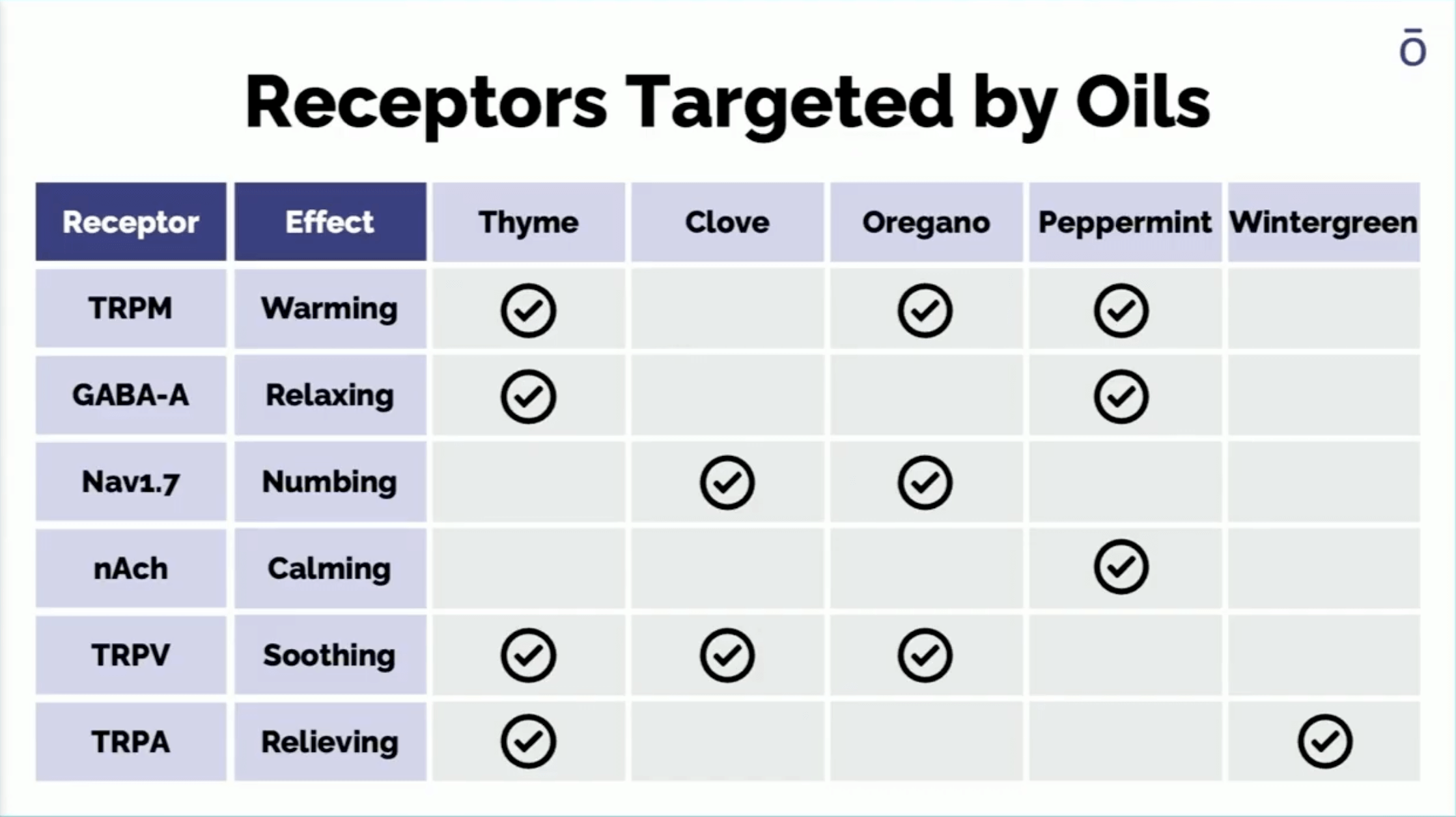 ō

Receptors Targeted by Oils

| Receptor | Effect | Thyme | Clove | Oregano | Peppermint | Wintergreen |
|---|---|---|---|---|---|---|
| TRPM | Warming | ✓ | | ✓ | ✓ | |
| GABA-A | Relaxing | ✓ | | | ✓ | |
| Nav1.7 | Numbing | | ✓ | ✓ | | |
| nAch | Calming | | | | ✓ | |
| TRPV | Soothing | ✓ | ✓ | ✓ | | |
| TRPA | Relieving | ✓ | | | | ✓ |